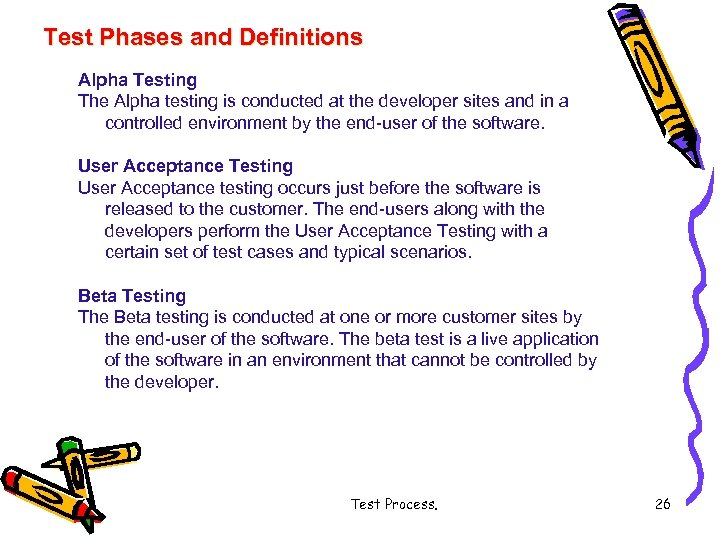 Test Phases and Definitions

Alpha Testing
The Alpha testing is conducted at the developer sites and in a controlled environment by the end-user of the software.

User Acceptance Testing
User Acceptance testing occurs just before the software is released to the customer. The end-users along with the developers perform the User Acceptance Testing with a certain set of test cases and typical scenarios.

Beta Testing
The Beta testing is conducted at one or more customer sites by the end-user of the software. The beta test is a live application of the software in an environment that cannot be controlled by the developer.

Test Process.

26